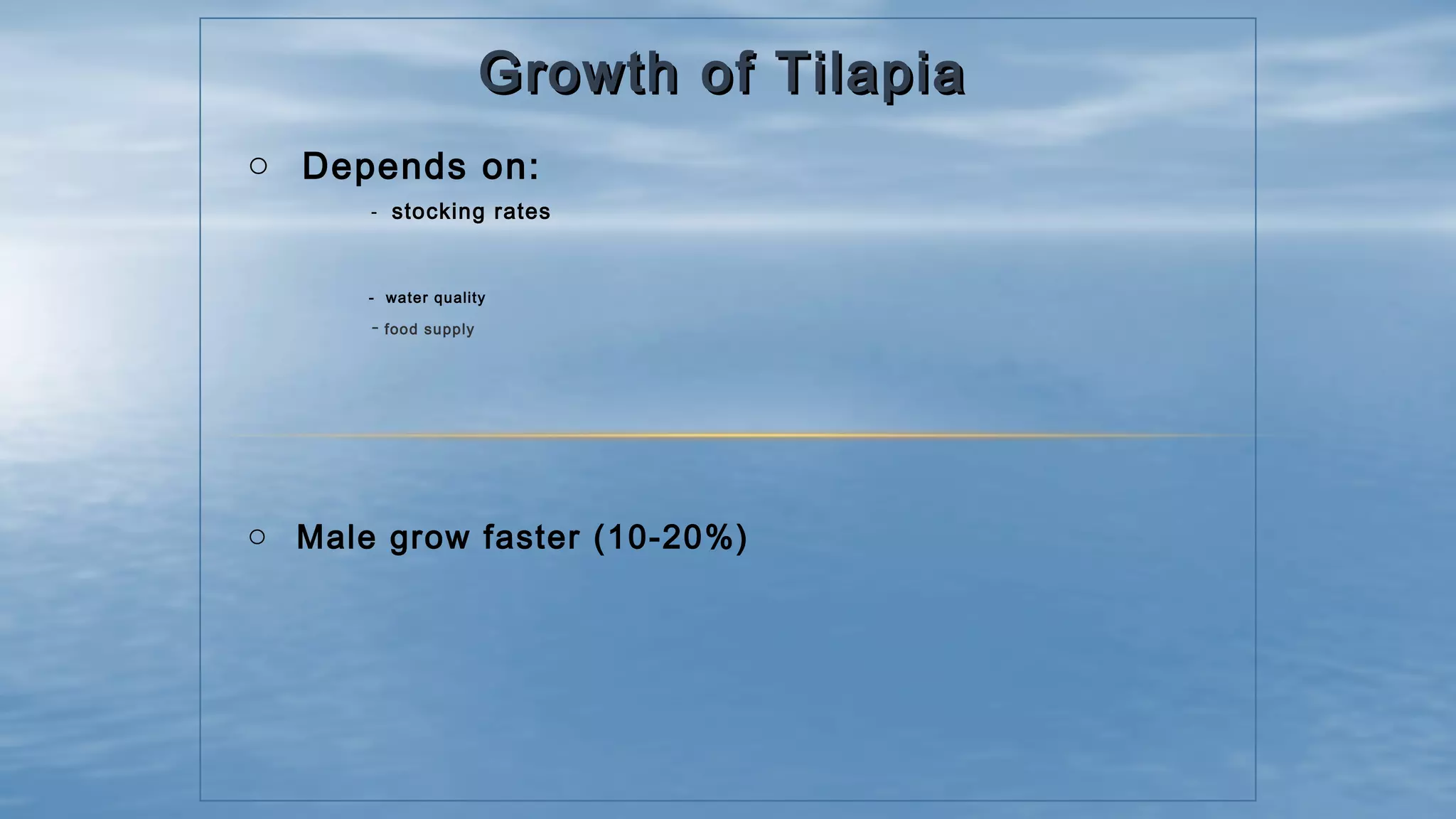 Growth of Tilapia

○ Depends on:

- stocking rates

- water quality

- food supply

○ Male grow faster (10-20%)